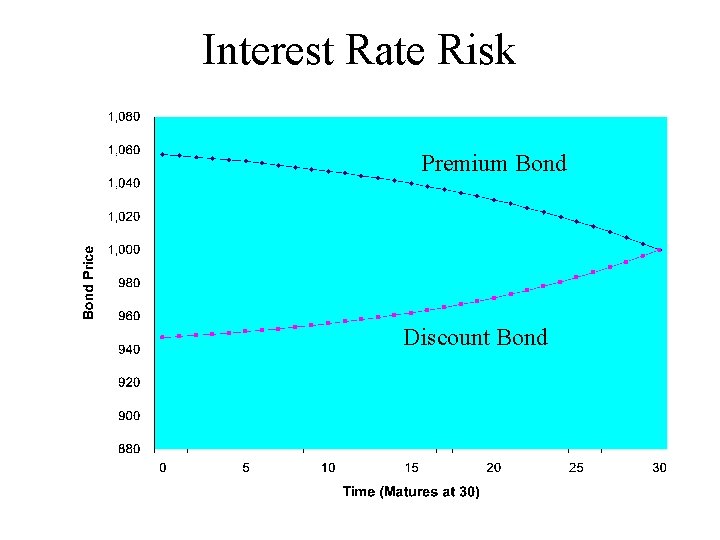 Interest Rate Risk

1,080
1,060
1,040
1,020
1,000
980
960
940
920
900
880

Bond Price

Premium Bond

Discount Bond

0
5
10
15
20
25
30

Time (Matures at 30)